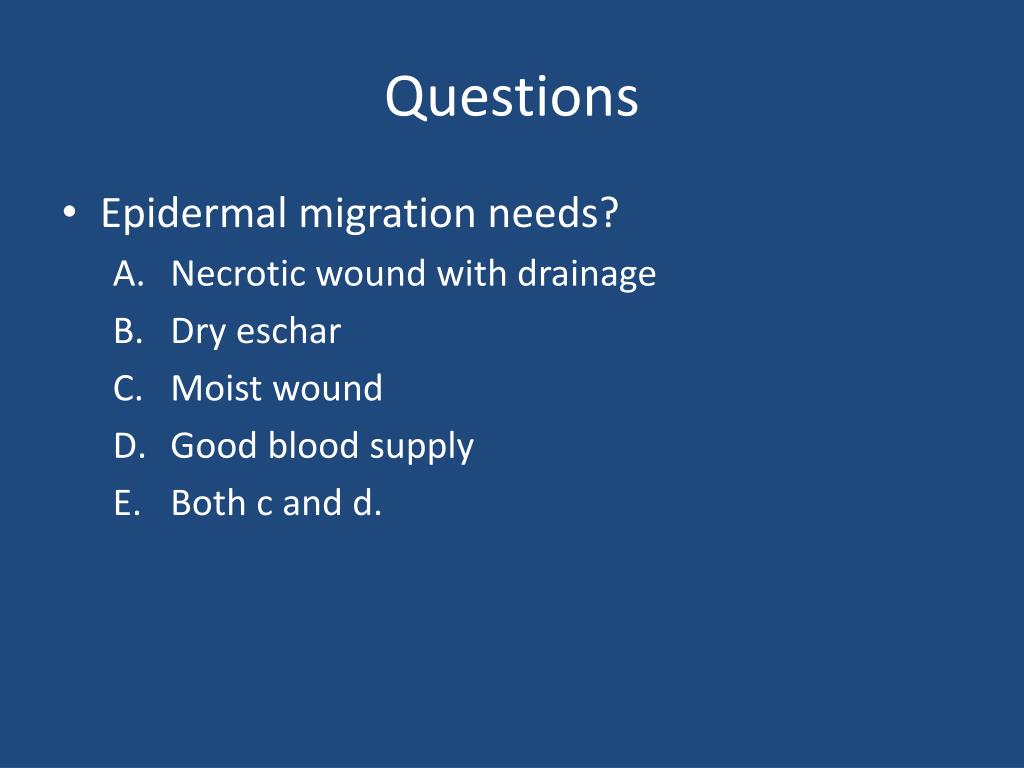 Questions

• Epidermal migration needs?
A. Necrotic wound with drainage
B. Dry eschar
C. Moist wound
D. Good blood supply
E. Both c and d.